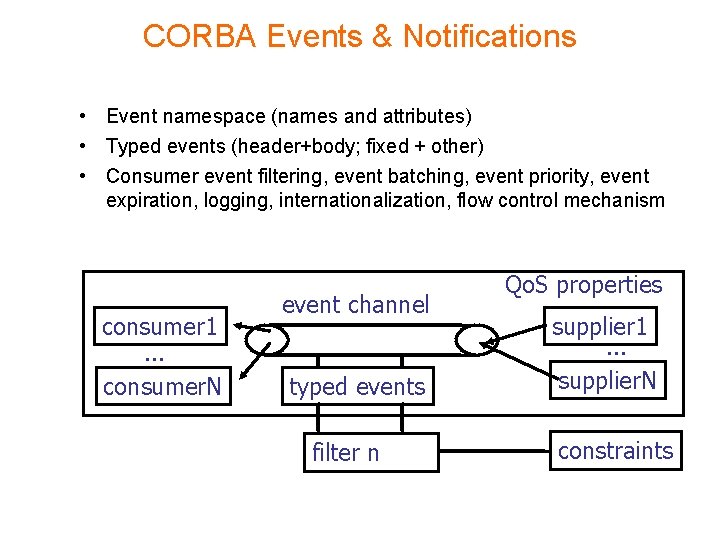 CORBA Events & Notifications

• Event namespace (names and attributes)
• Typed events (header+body; fixed + other)
• Consumer event filtering, event batching, event priority, event expiration, logging, internationalization, flow control mechanism

QoS properties
event channel
consumer1
...
consumerN
typed events
supplier1
...
supplierN
filter n
constraints